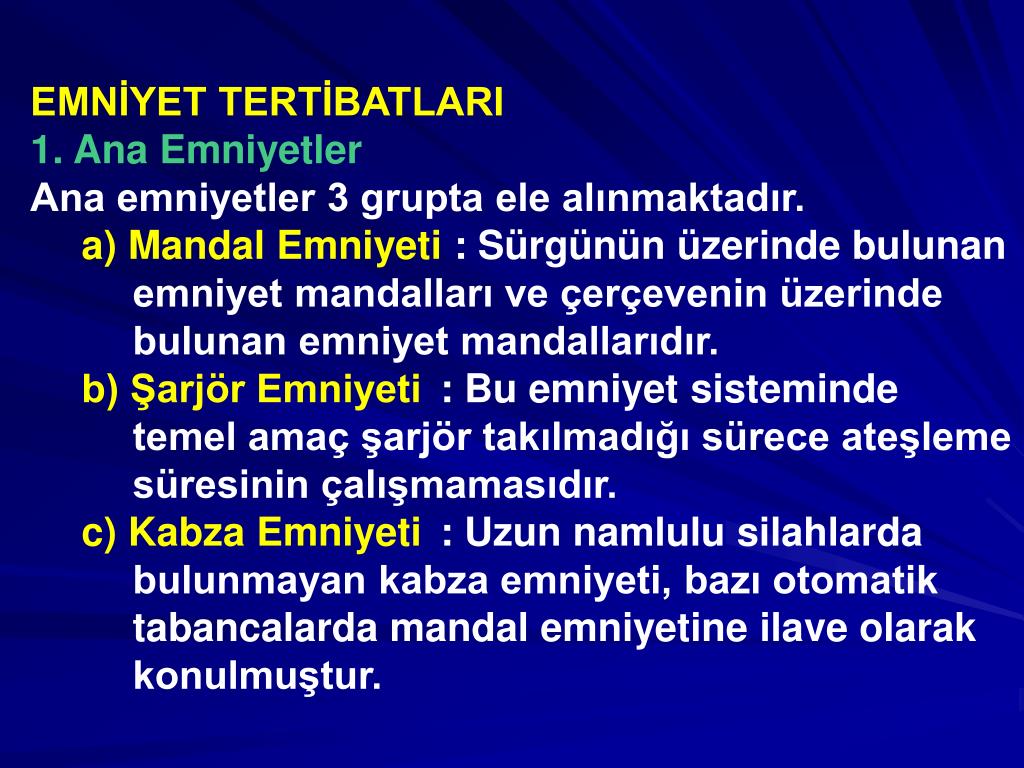 EMNİYET TERTİBATLARI
1. Ana Emniyetler
Ana emniyetler 3 grupta ele alınmaktadır.

a) Mandal Emniyeti : Sürgünün üzerinde bulunan emniyet mandalları ve çerçevenin üzerinde bulunan emniyet mandallarıdır.

b) Şarjör Emniyeti : Bu emniyet sisteminde temel amaç şarjör takılmadığı sürece ateşleme süresinin çalışmamasıdır.

c) Kabza Emniyeti : Uzun namlulu silahlarda bulunmayan kabza emniyeti, bazı otomatik tabancalarda mandal emniyetine ilave olarak konulmuştur.